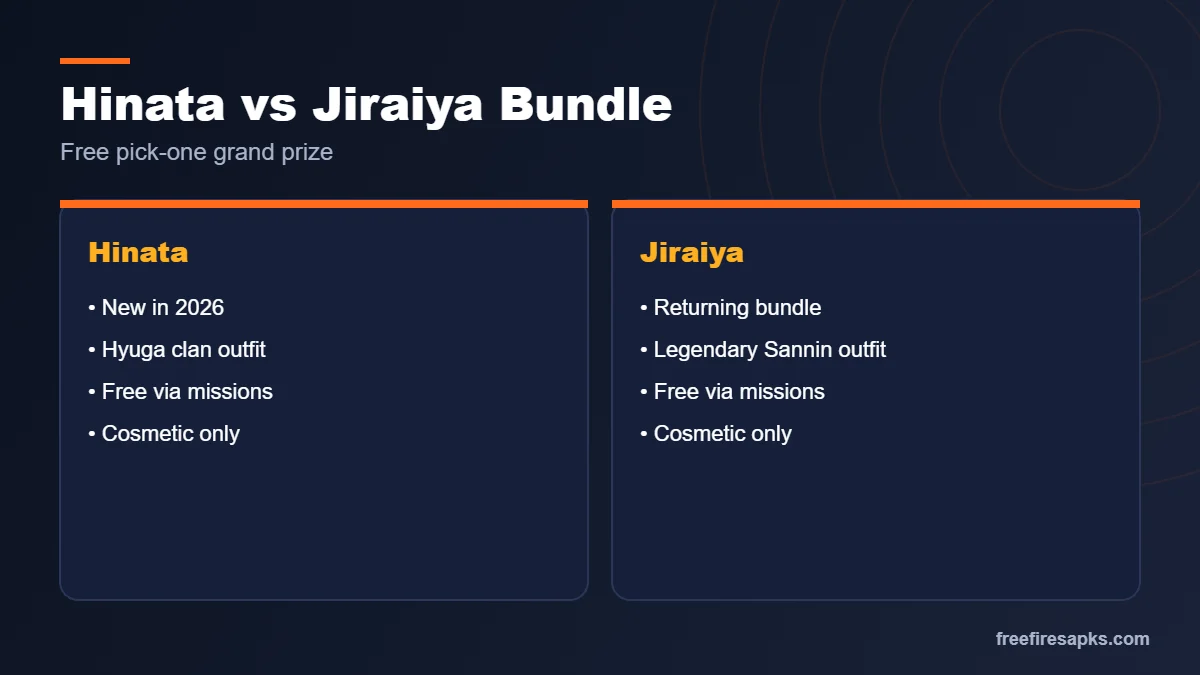 Hinata vs Jiraiya Bundle

Free pick-one grand prize

Hinata

• New in 2026
• Hyuga clan outfit
• Free via missions
• Cosmetic only

Jiraiya

• Returning bundle
• Legendary Sannin outfit
• Free via missions
• Cosmetic only

freefiresapks.com